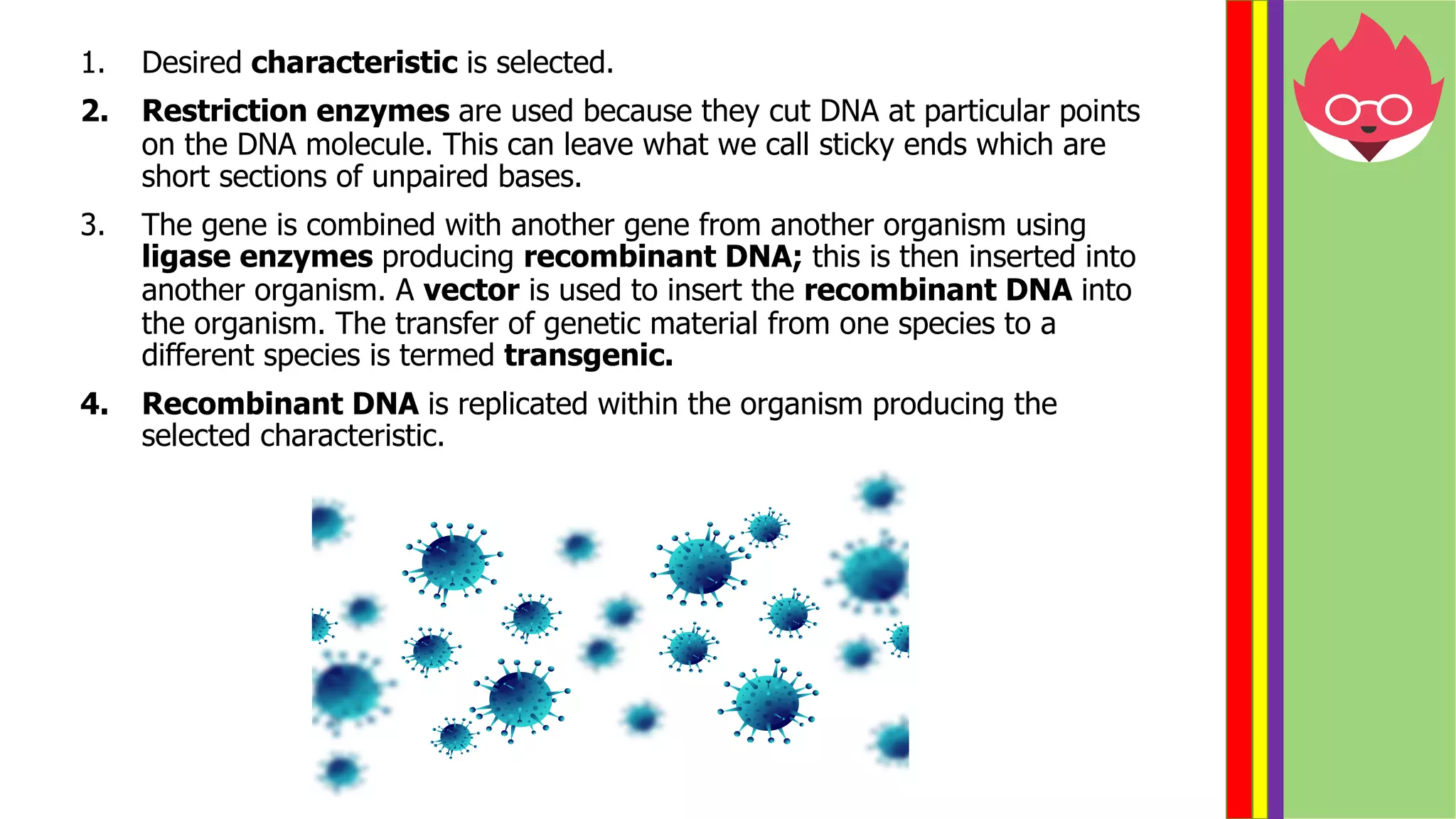 1. Desired characteristic is selected.

2. Restriction enzymes are used because they cut DNA at particular points on the DNA molecule. This can leave what we call sticky ends which are short sections of unpaired bases.

3. The gene is combined with another gene from another organism using ligase enzymes producing recombinant DNA; this is then inserted into another organism. A vector is used to insert the recombinant DNA into the organism. The transfer of genetic material from one species to a different species is termed transgenic.

4. Recombinant DNA is replicated within the organism producing the selected characteristic.